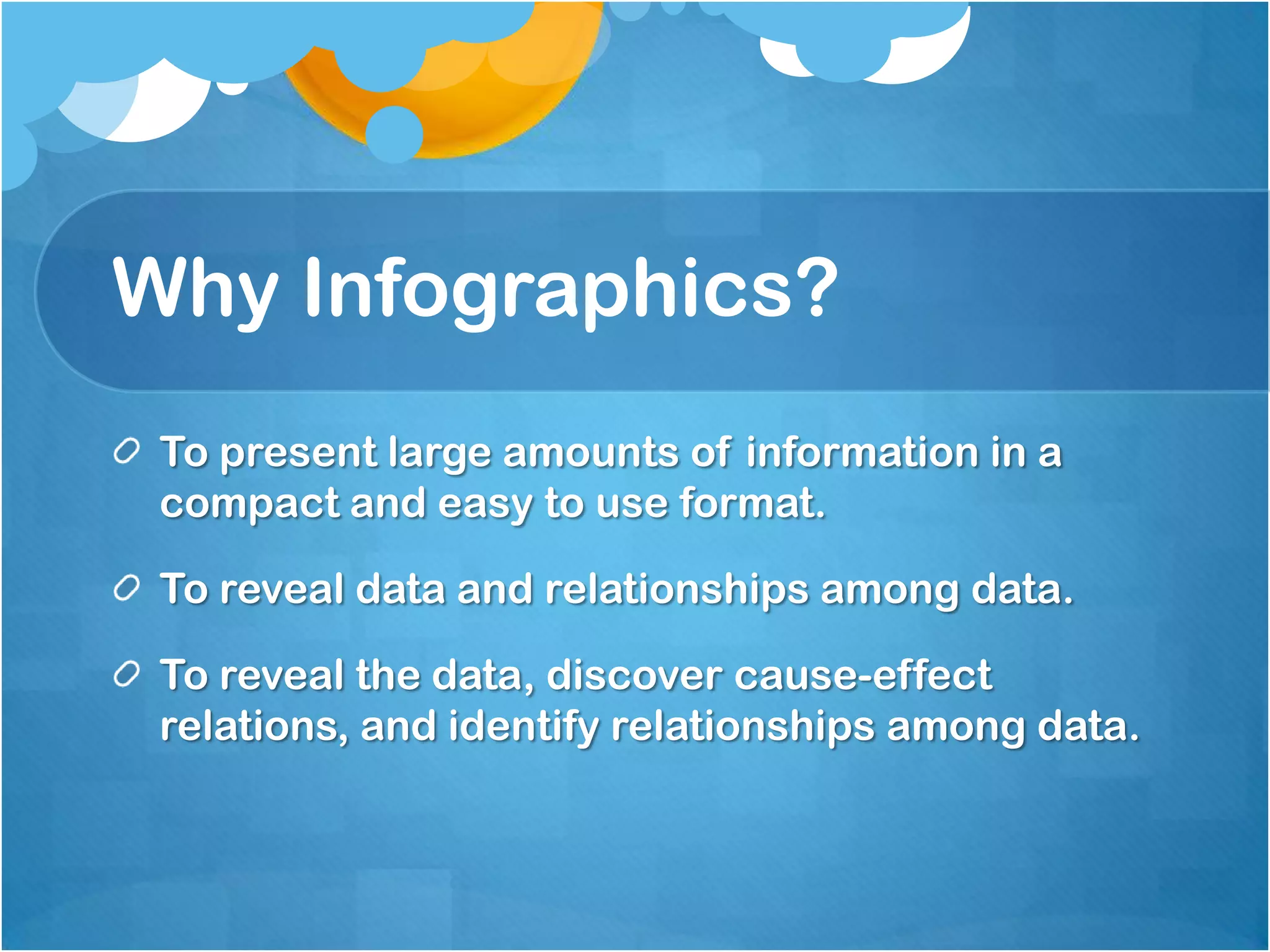 Why Infographics?

To present large amounts of information in a compact and easy to use format.

To reveal data and relationships among data.

To reveal the data, discover cause-effect relations, and identify relationships among data.